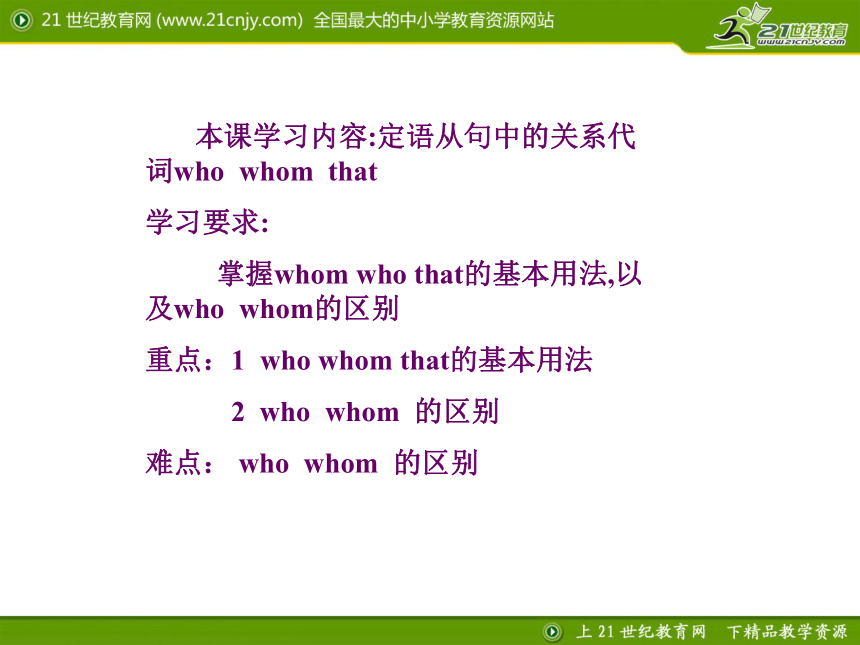 21 世纪教育网 (www.21cnjy.com) 全国最大的中小学教育资源网站

21世纪教育
www.21cnjy.com

本课学习内容:定语从句中的关系代词who whom that

学习要求:

掌握whom who that的基本用法,以及who whom的区别

重点：1 who whom that的基本用法

2 who whom 的区别

难点： who whom 的区别

上 21 世纪教育网 下精品教学资源